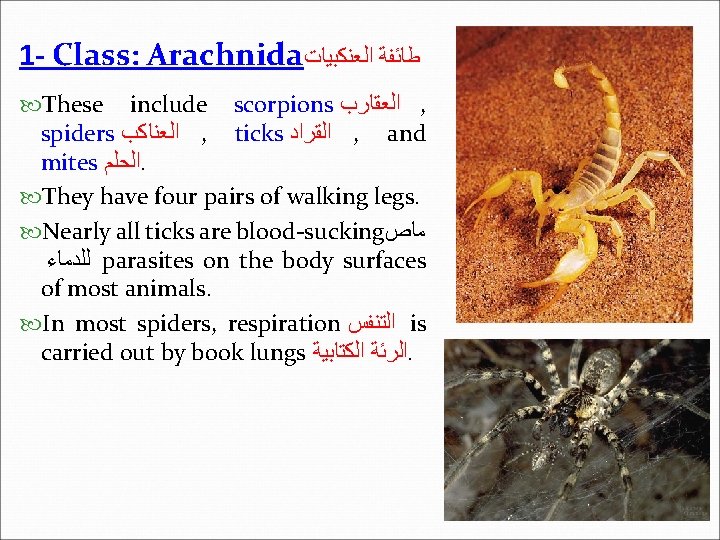 1- Class: Arachnida طائفة العنكبيات

These include scorpions العقارب , spiders العناكب , ticks القراد , and mites الحلم.

They have four pairs of walking legs.

Nearly all ticks are blood-sucking ماص للدماء parasites on the body surfaces of most animals.

In most spiders, respiration التنفس is carried out by book lungs الرئة الكتابية.